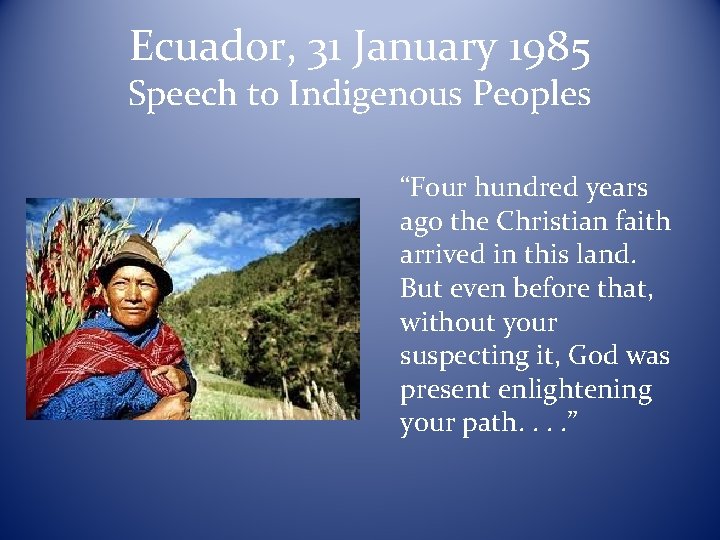 Ecuador, 31 January 1985
Speech to Indigenous Peoples

“Four hundred years ago the Christian faith arrived in this land. But even before that, without your suspecting it, God was present enlightening your path. . . .”